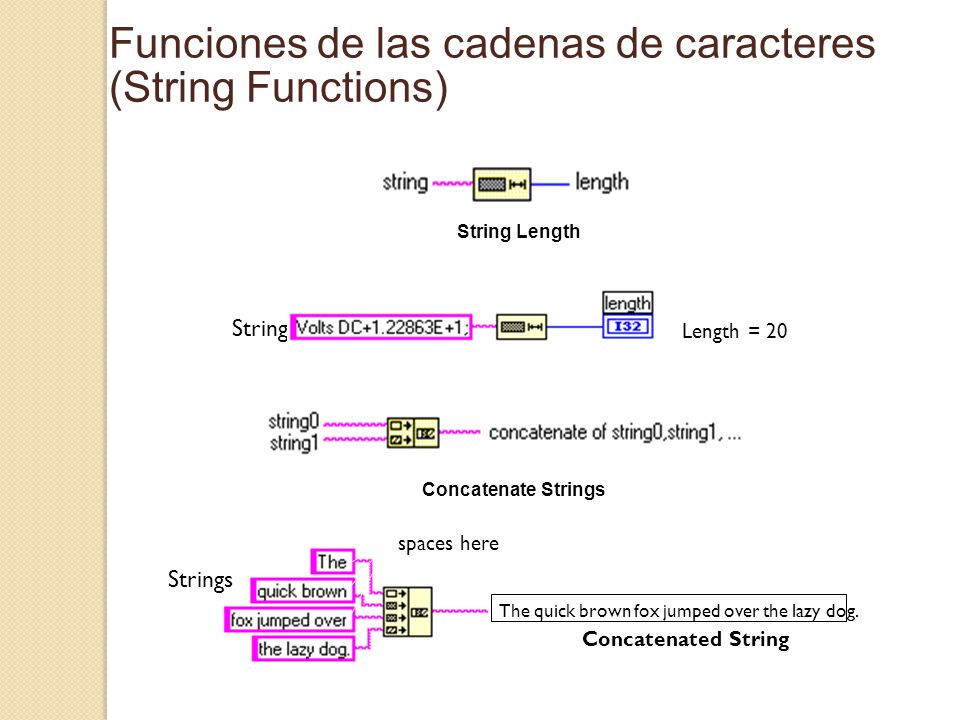 Funciones de las cadenas de caracteres (String Functions)

string length

String Length

String Volts DC+1.22863E+1; length I32 Length = 20

string0 string1 concatenate of string0,string1, ...

Concatenate Strings

spaces here

Strings The quick brown fox jumped over the lazy dog.

The quick brown fox jumped over the lazy dog.

Concatenated String